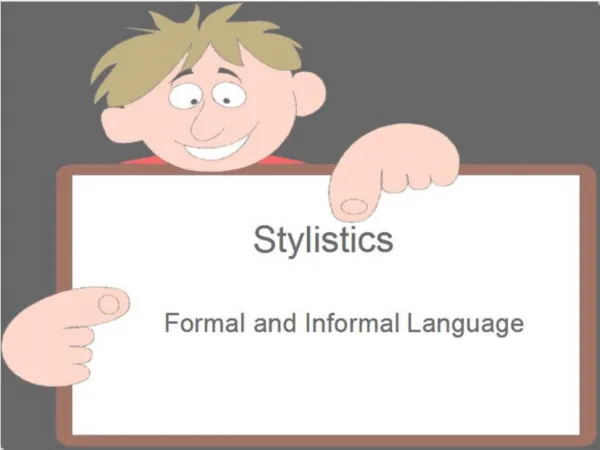 Stylistics

Formal and Informal Language